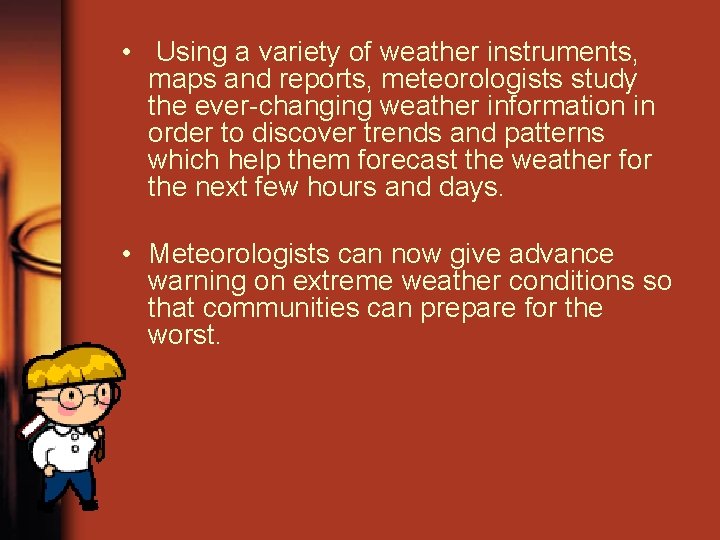 • Using a variety of weather instruments, maps and reports, meteorologists study the ever-changing weather information in order to discover trends and patterns which help them forecast the weather for the next few hours and days.

• Meteorologists can now give advance warning on extreme weather conditions so that communities can prepare for the worst.